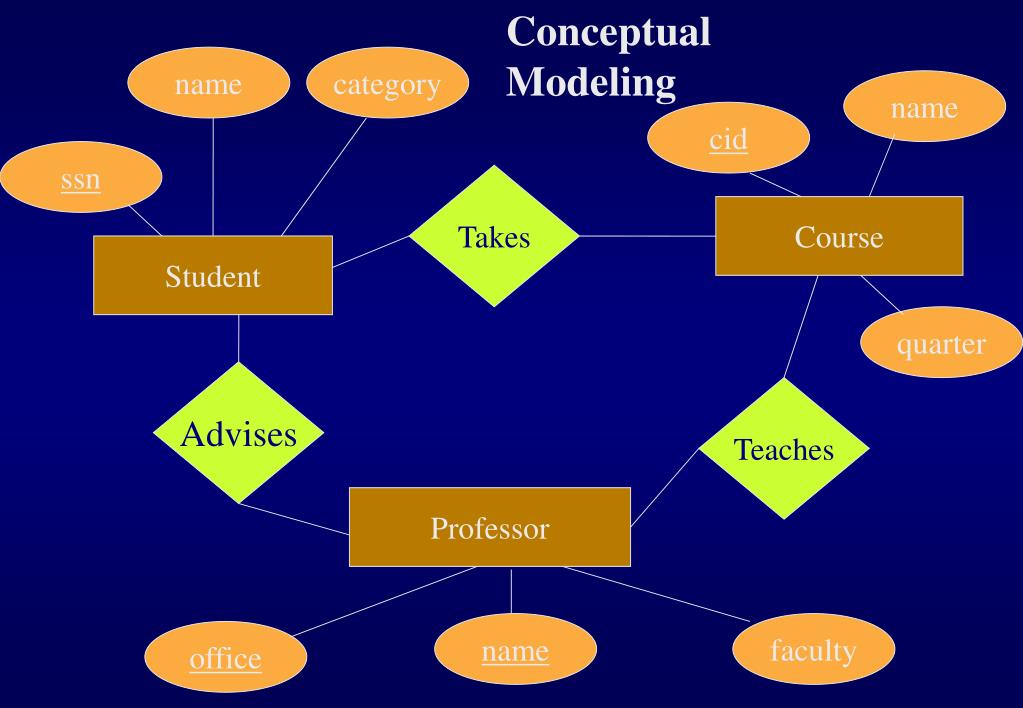 Conceptual Modeling

name
category
ssn
Student
Takes
cid
name
Course
quarter
Advises
Teaches
Professor
office
name
faculty